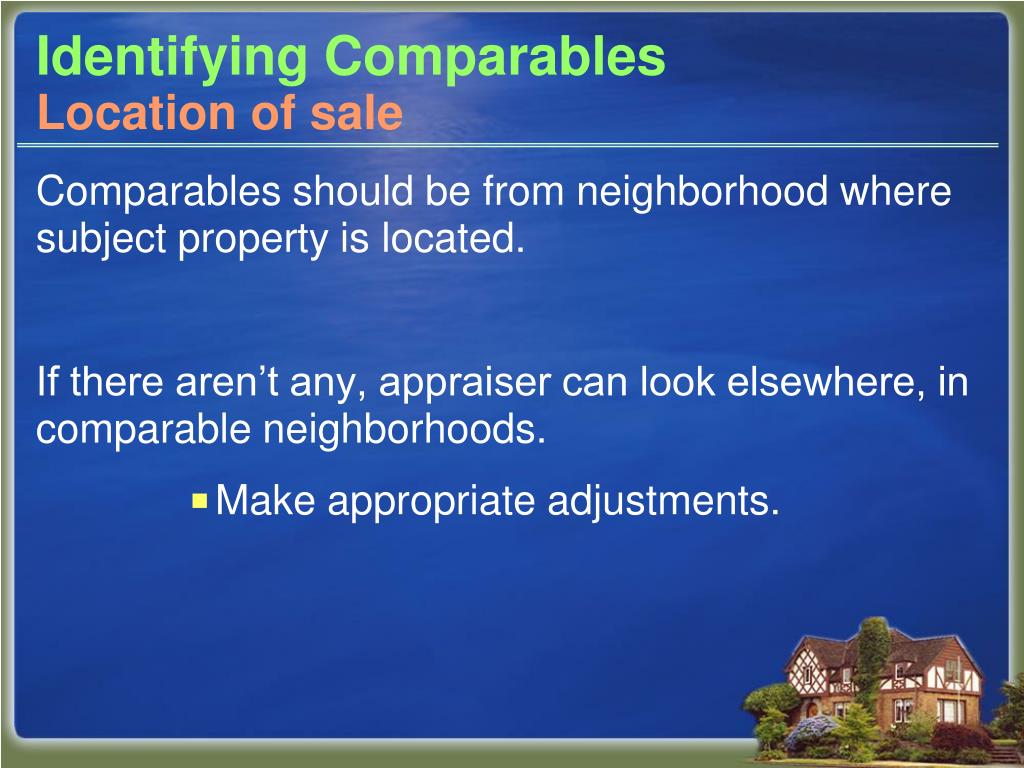 Identifying Comparables
Location of sale

Comparables should be from neighborhood where subject property is located.

If there aren’t any, appraiser can look elsewhere, in comparable neighborhoods.

Make appropriate adjustments.